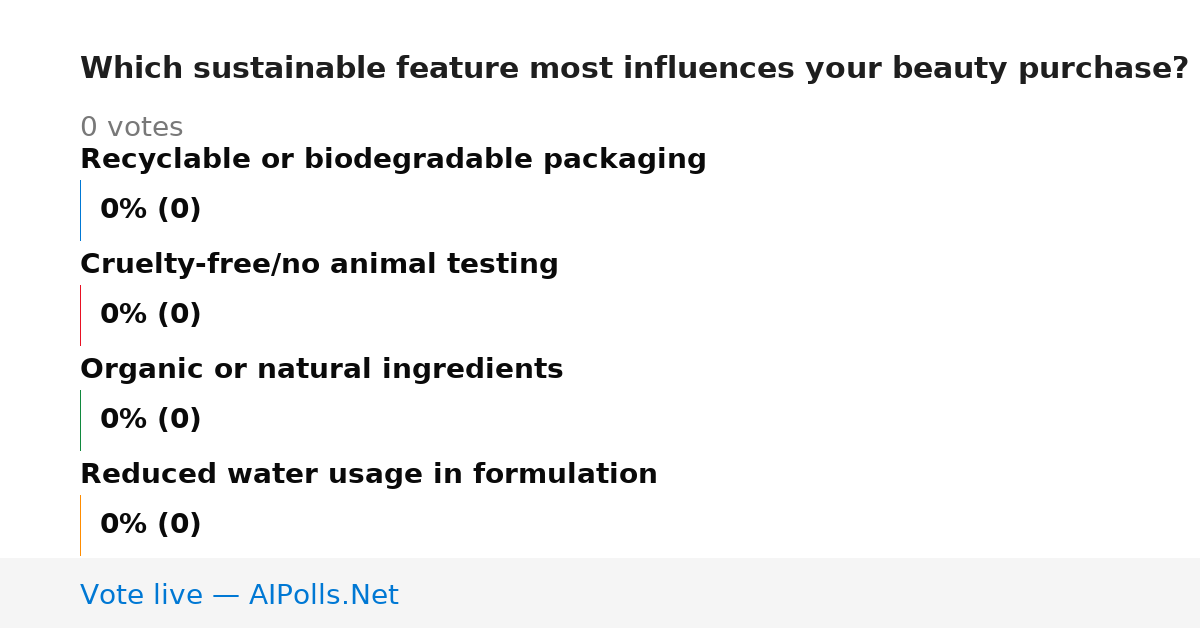 Which sustainable feature most influences your beauty purchase?

0 votes

Recyclable or biodegradable packaging

0% (0)

Cruelty-free/no animal testing

0% (0)

Organic or natural ingredients

0% (0)

Reduced water usage in formulation

0% (0)

Vote live — AIPolls.Net